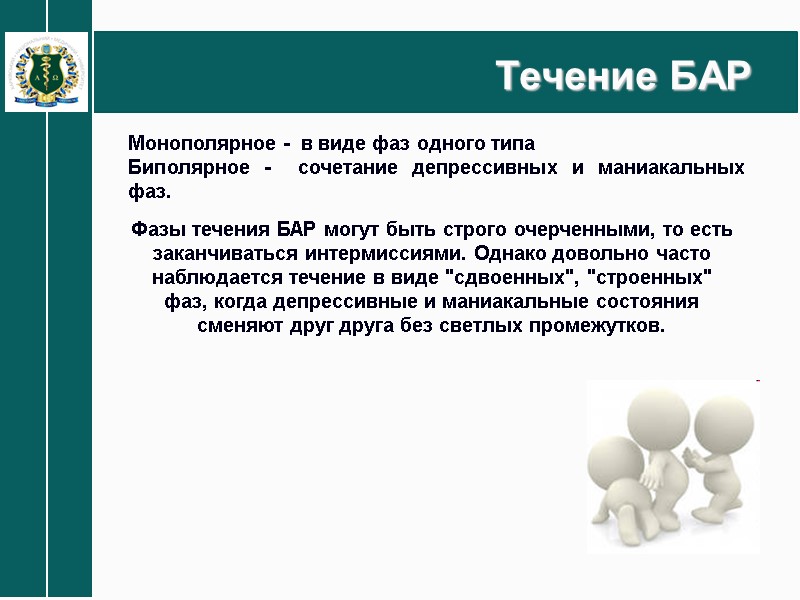 Течение БАР

Монополярное - в виде фаз одного типа
Биполярное - сочетание депрессивных и маниакальных фаз.

Фазы течения БАР могут быть строго очерченными, то есть заканчиваться интермиссиями. Однако довольно часто наблюдается течение в виде "сдвоенных", "строенных" фаз, когда депрессивные и маниакальные состояния сменяют друг друга без светлых промежутков.